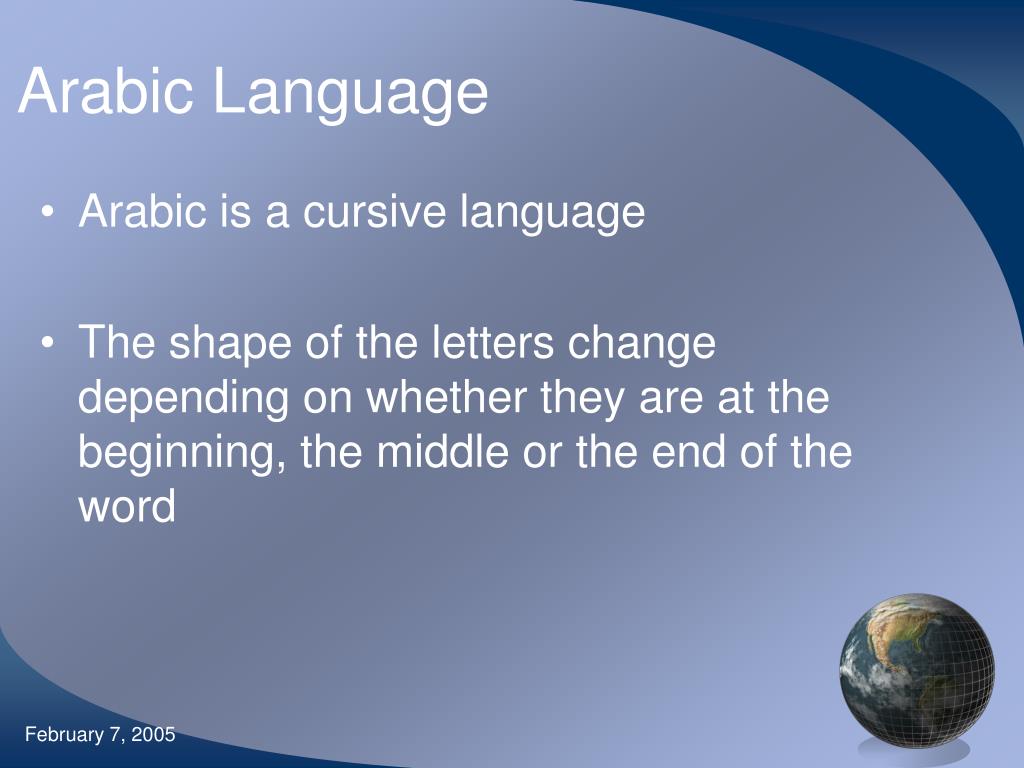 Arabic Language

• Arabic is a cursive language

• The shape of the letters change depending on whether they are at the beginning, the middle or the end of the word

February 7, 2005